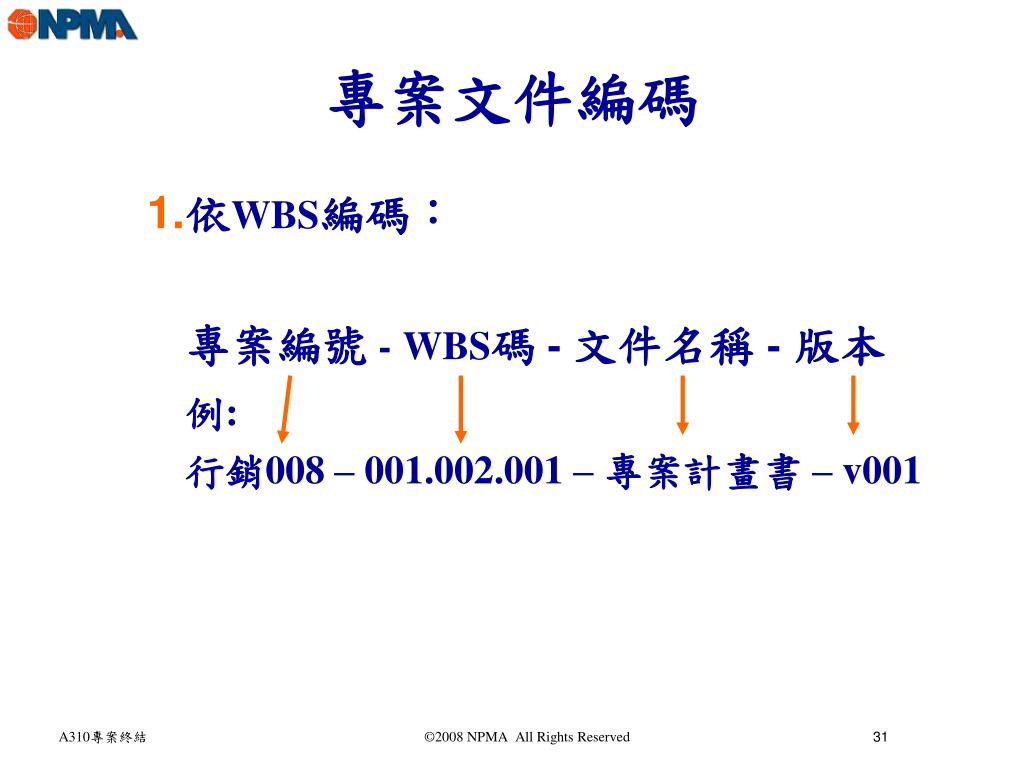 NPMA

專案文件編碼

1.依WBS編碼：

專案編號 - WBS碼 - 文件名稱 - 版本

例:

行銷008 – 001.002.001 – 專案計畫書 – v001

A310專案終結 ©2008 NPMA All Rights Reserved 31